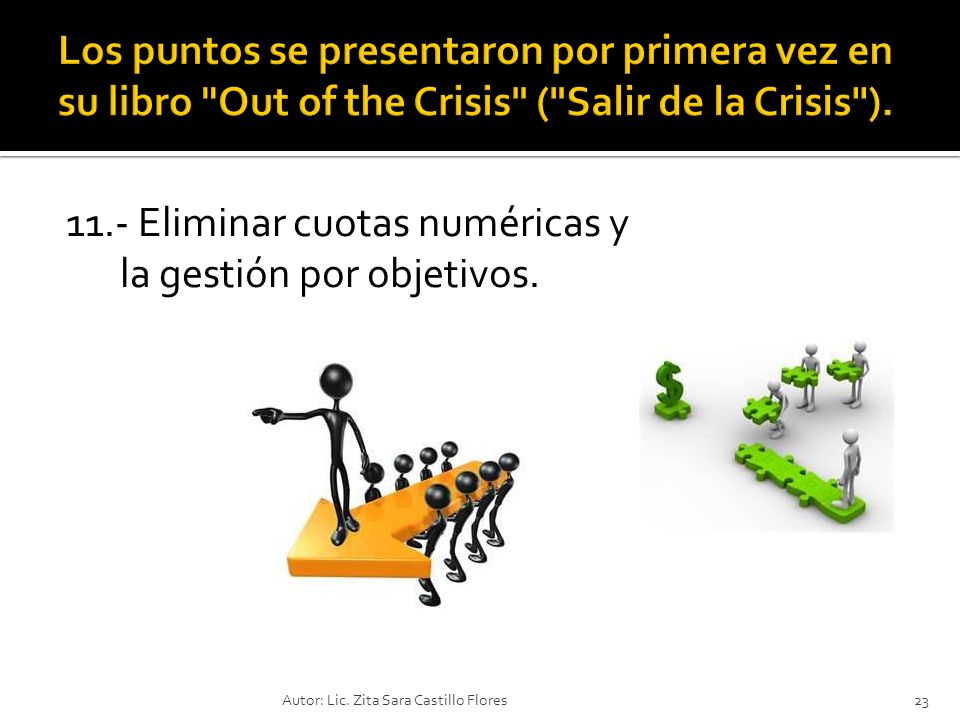 Los puntos se presentaron por primera vez en su libro "Out of the Crisis" ("Salir de la Crisis").

11.- Eliminar cuotas numéricas y la gestión por objetivos.

$

Autor: Lic. Zita Sara Castillo Flores

23